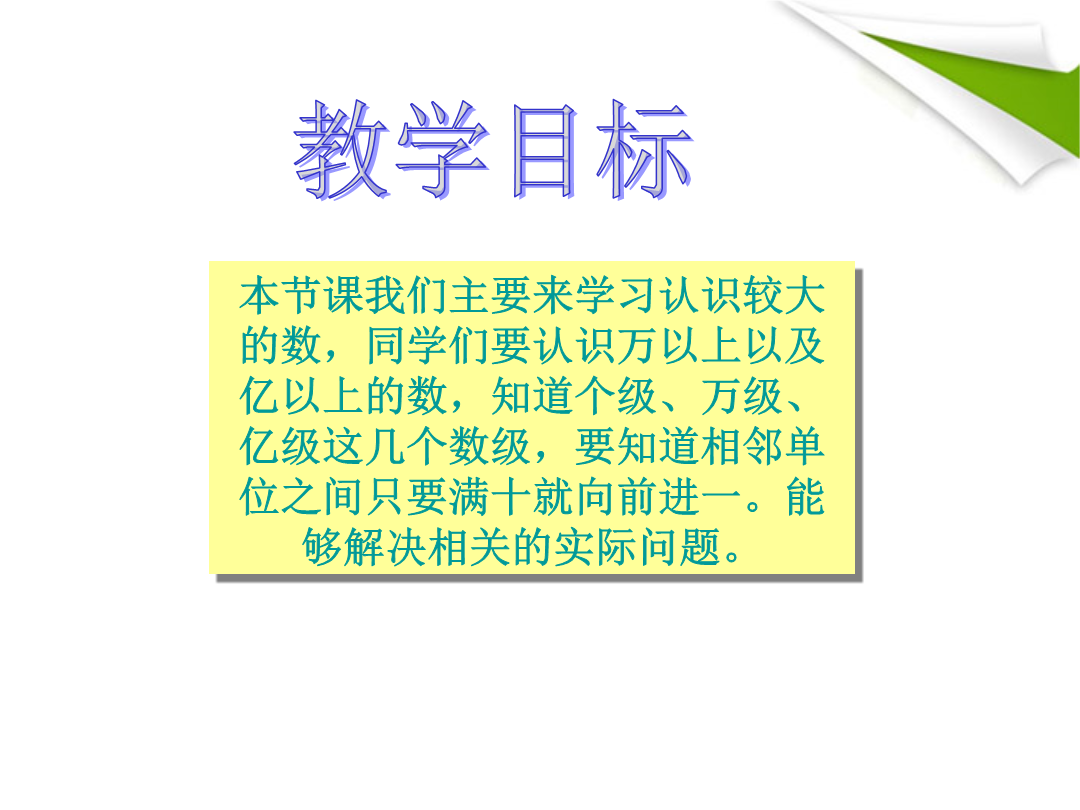 教学目标

本节课我们主要来学习认识较大的数，同学们要认识万以上以及亿以上的数，知道个级、万级、亿级这几个数级，要知道相邻单位之间只要满十就向前进一。能够解决相关的实际问题。